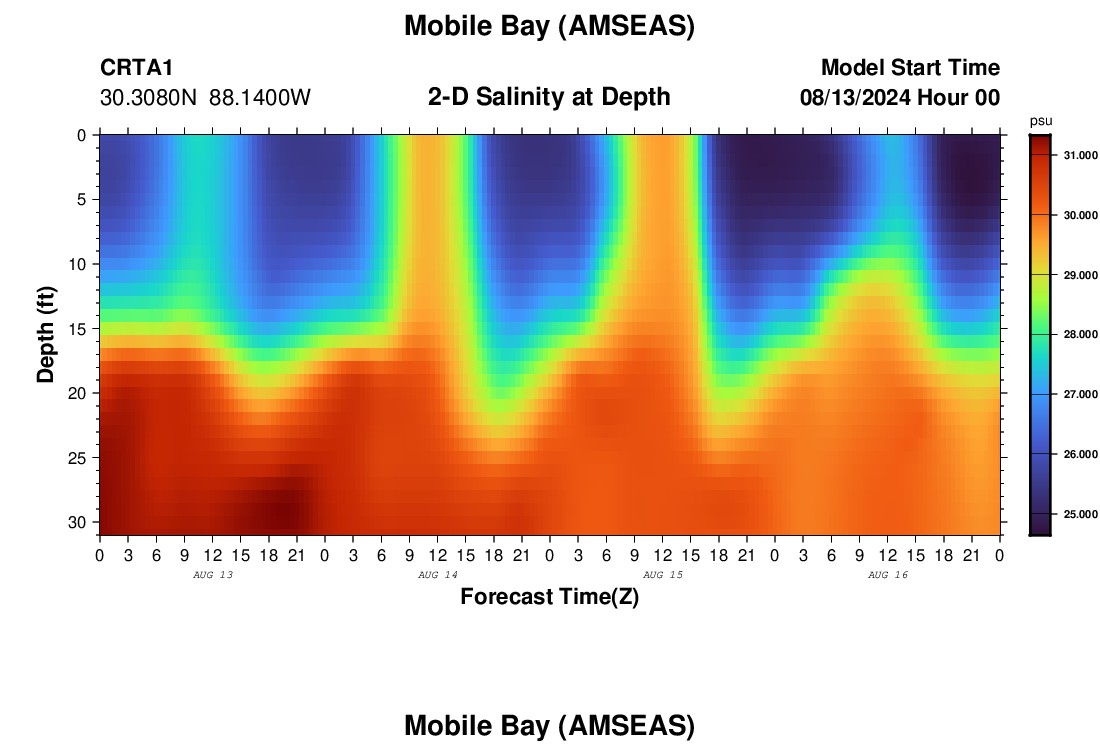 Mobile Bay (AMSEAS)

CRTA1
30.3080N 88.1400W

2-D Salinity at Depth

Model Start Time
08/13/2024 Hour 00

psu
31.000
30.000
29.000
28.000
27.000
26.000
25.000

Depth (ft)
0
5
10
15
20
25
30

0 3 6 9 12 15 18 21 0 3 6 9 12 15 18 21 0 3 6 9 12 15 18 21 0 3 6 9 12 15 18 21 0
AUG 13
AUG 14
AUG 15
AUG 16

Forecast Time(Z)

Mobile Bay (AMSEAS)